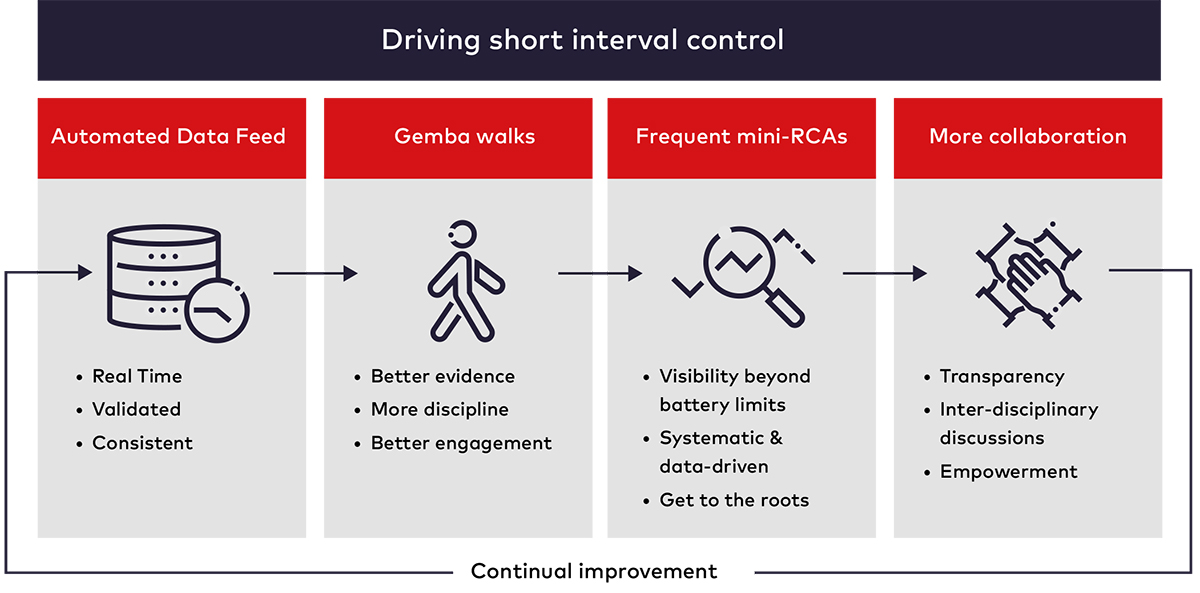 Driving short interval control

Automated Data Feed

• Real Time
• Validated
• Consistent

Gemba walks

• Better evidence
• More discipline
• Better engagement

Frequent mini-RCAs

• Visibility beyond battery limits
• Systematic & data-driven
• Get to the roots

More collaboration

• Transparency
• Inter-disciplinary discussions
• Empowerment

Continual improvement